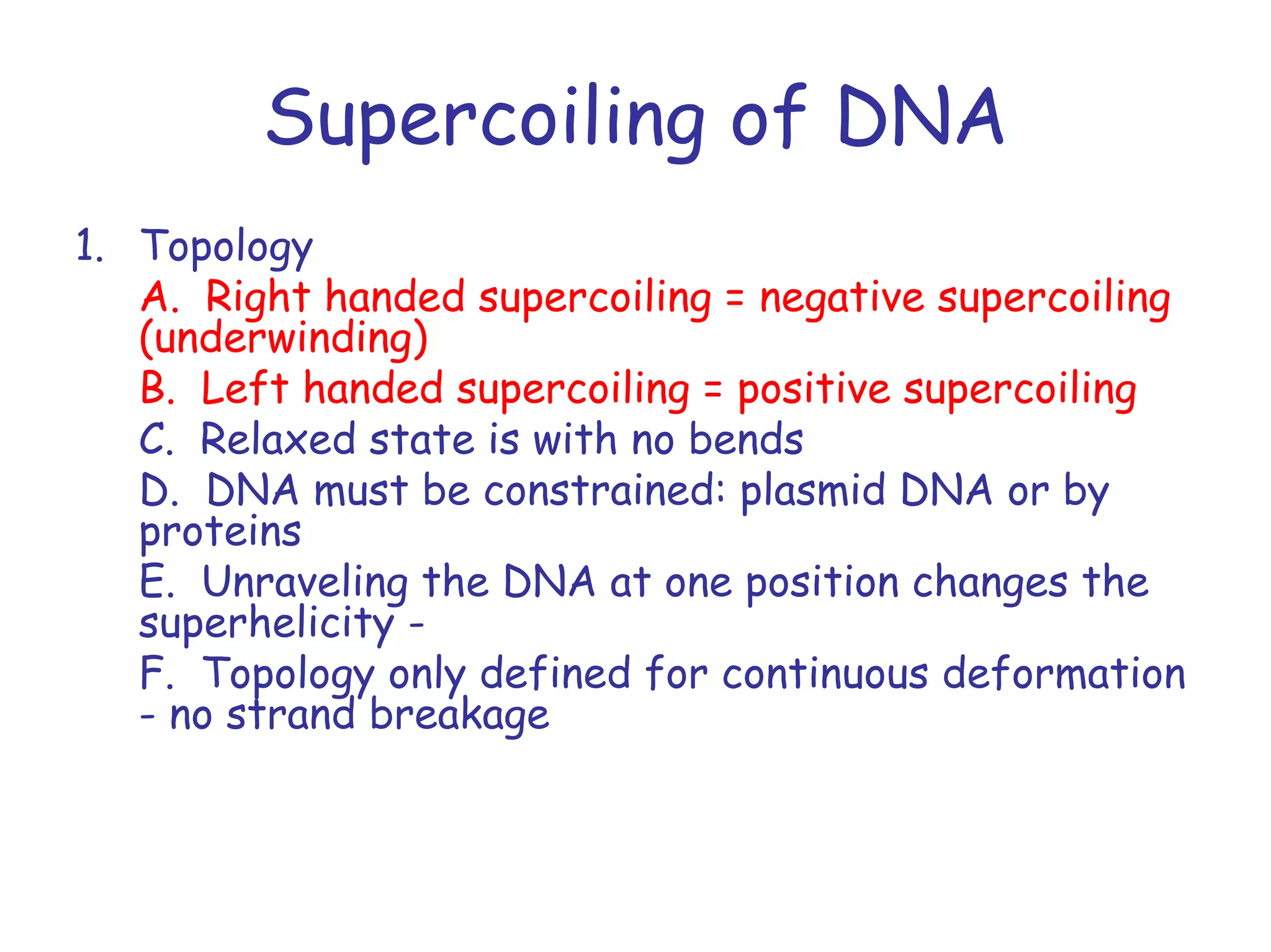 Supercoiling of DNA

1. Topology

A. Right handed supercoiling = negative supercoiling (underwinding)

B. Left handed supercoiling = positive supercoiling

C. Relaxed state is with no bends

D. DNA must be constrained: plasmid DNA or by proteins

E. Unraveling the DNA at one position changes the superhelicity -

F. Topology only defined for continuous deformation - no strand breakage